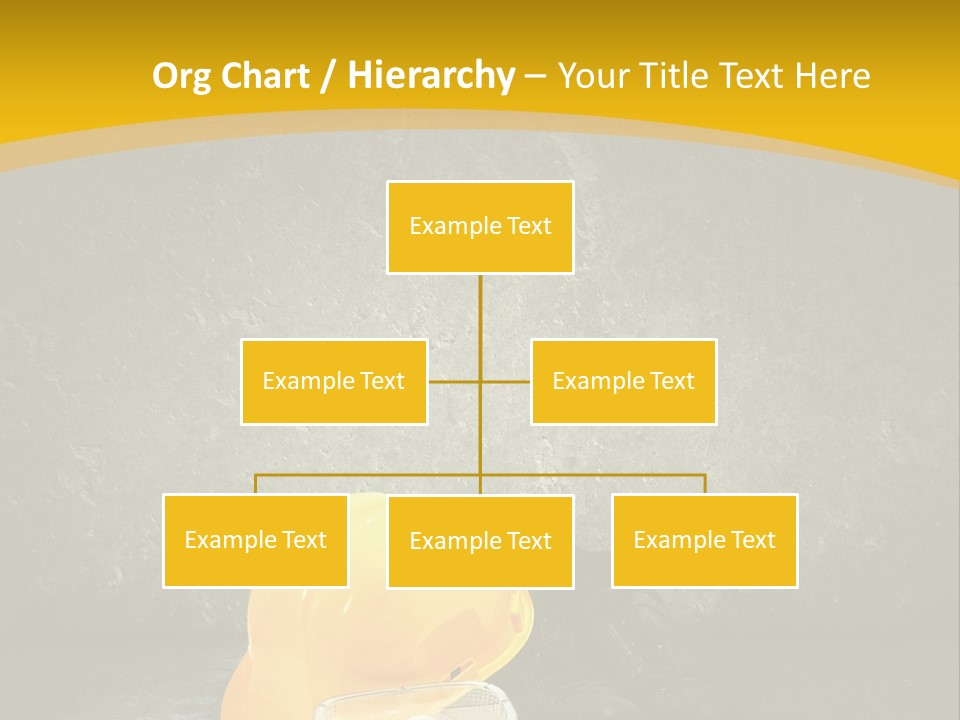 Org Chart / Hierarchy – Your Title Text Here

Example Text

Example Text

Example Text

Example Text

Example Text

Example Text